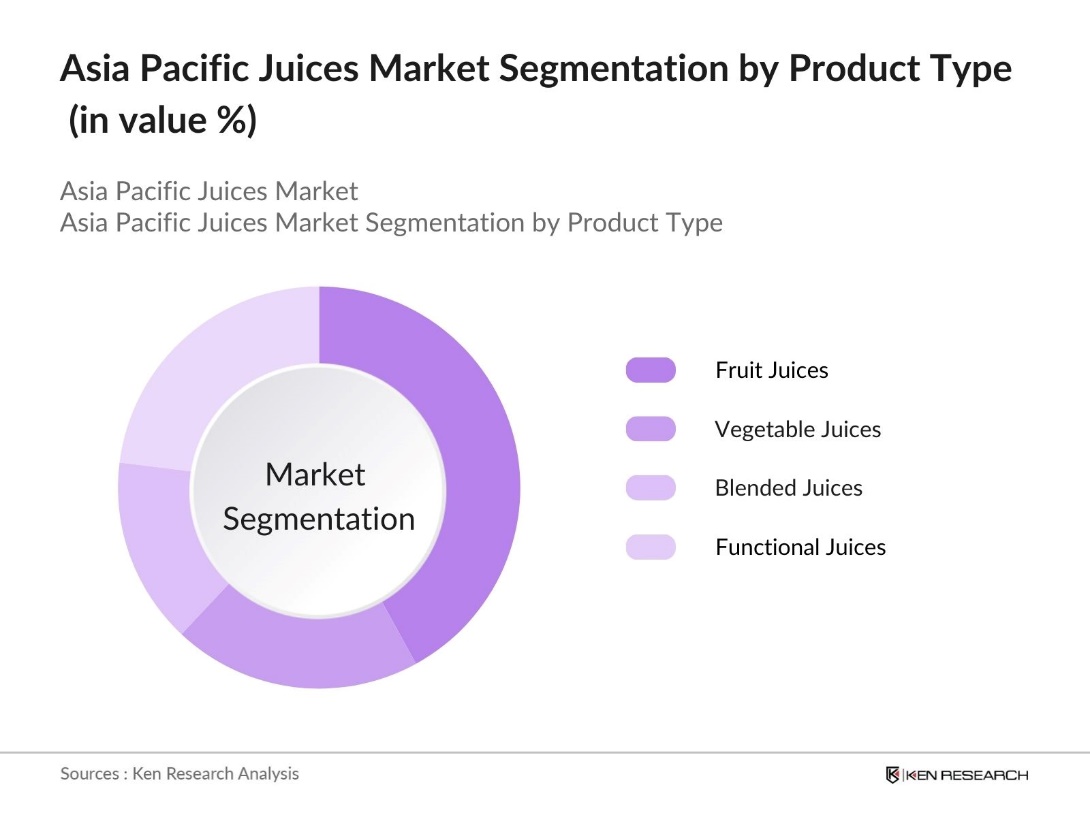 Asia Pacific Juices Market Segmentation by Product Type (in value %)

Asia Pacific Juices Market
Asia Pacific Juices Market Segmentation by Product Type

Market Segmentation

Fruit Juices

Vegetable Juices

Blended Juices

Functional Juices

Sources : Ken Research Analysis

KEN RESEARCH